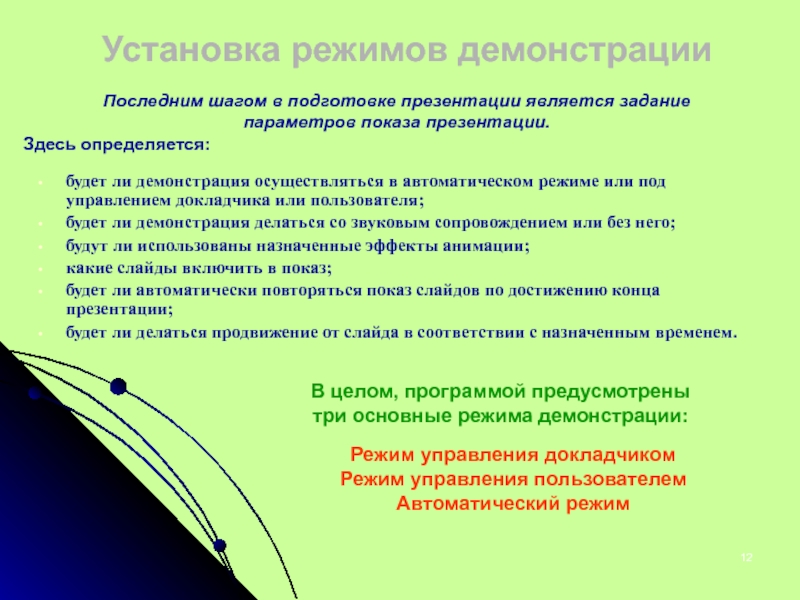 Установка режимов демонстрации

Последним шагом в подготовке презентации является задание параметров показа презентации.

Здесь определяется:

- будет ли демонстрация осуществляться в автоматическом режиме или под управлением докладчика или пользователя;
- будет ли демонстрация делаться со звуковым сопровождением или без него;
- будут ли использованы назначенные эффекты анимации;
- какие слайды включить в показ;
- будет ли автоматически повторяться показ слайдов по достижению конца презентации;
- будет ли делаться продвижение от слайда в соответствии с назначенным временем.

В целом, программой предусмотрены три основные режима демонстрации:

Режим управления докладчиком
Режим управления пользователем
Автоматический режим

12